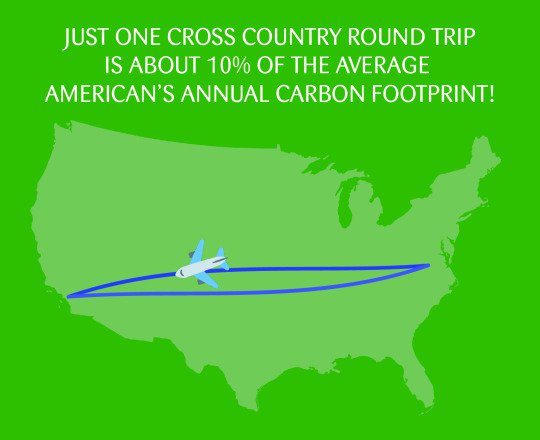 JUST ONE CROSS COUNTRY ROUND TRIP IS ABOUT 10% OF THE AVERAGE AMERICAN'S ANNUAL CARBON FOOTPRINT!